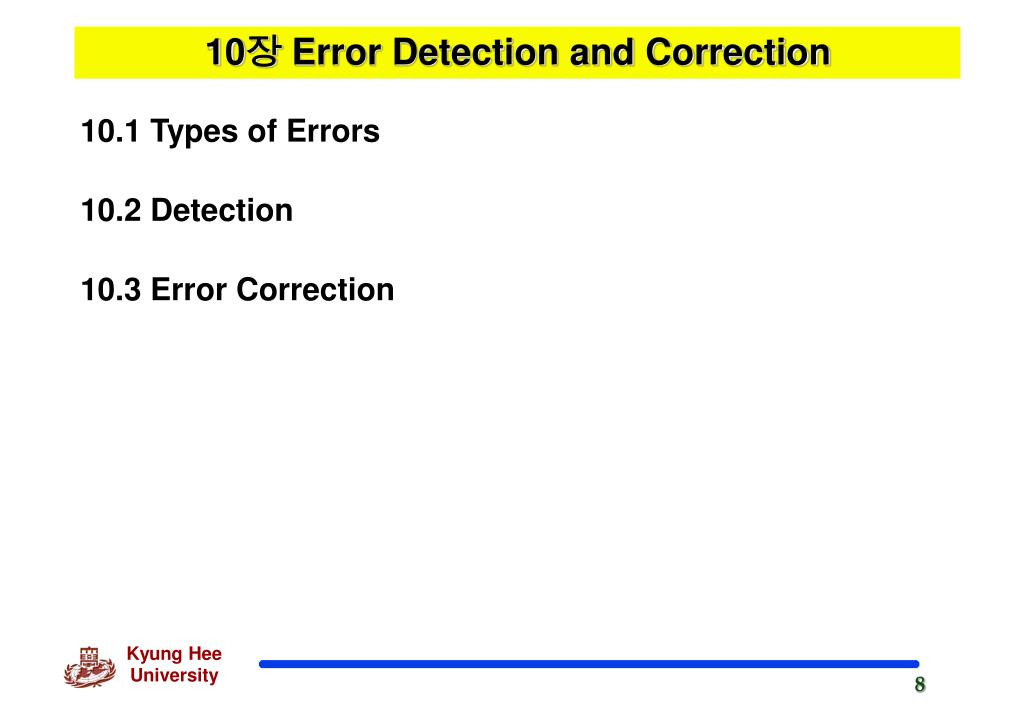 10장 Error Detection and Correction

10.1 Types of Errors

10.2 Detection

10.3 Error Correction

Kyung Hee University

8